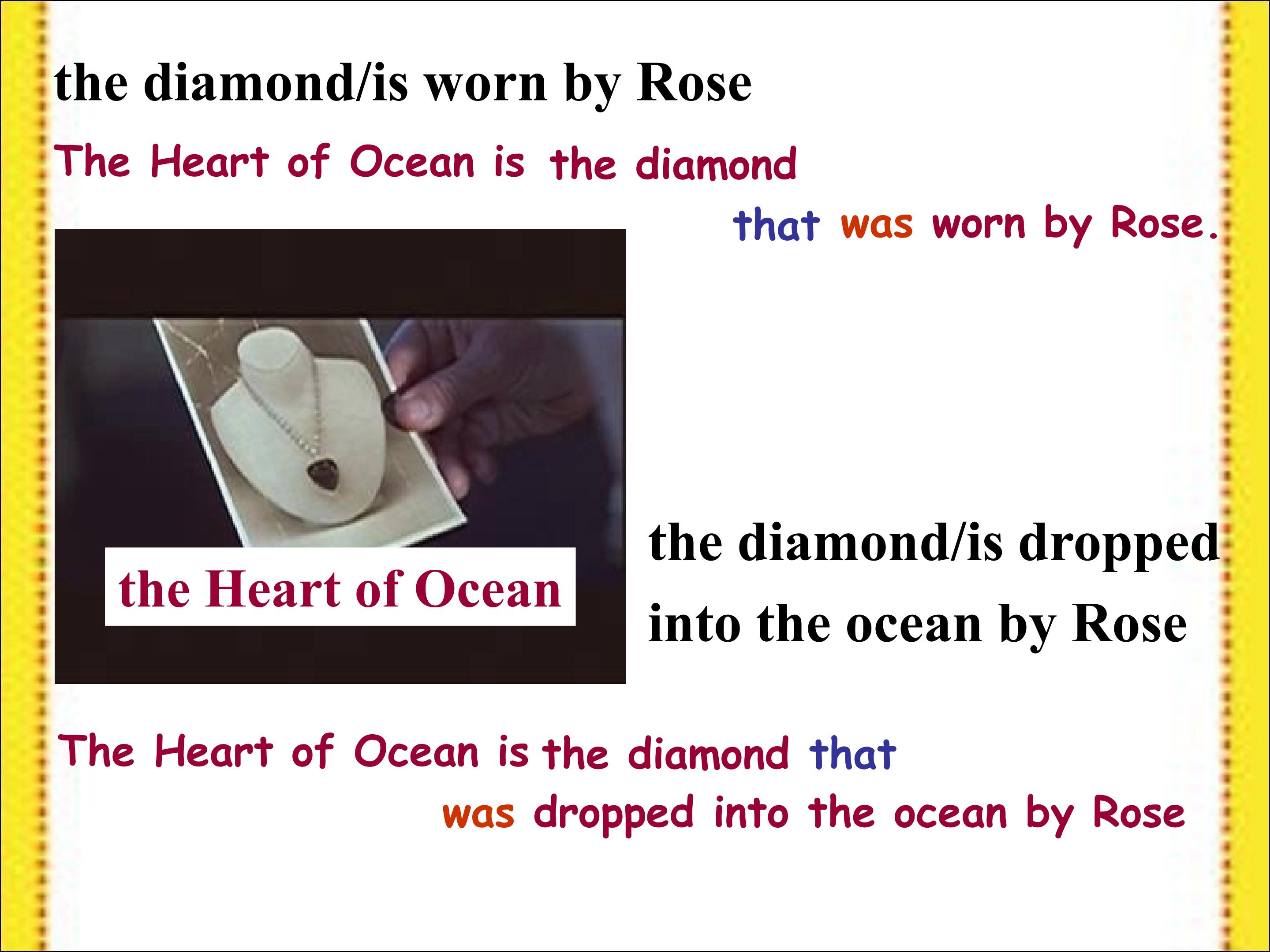 the diamond/is worn by Rose

The Heart of Ocean is the diamond that was worn by Rose.

the Heart of Ocean

the diamond/is dropped into the ocean by Rose

The Heart of Ocean is the diamond that was dropped into the ocean by Rose